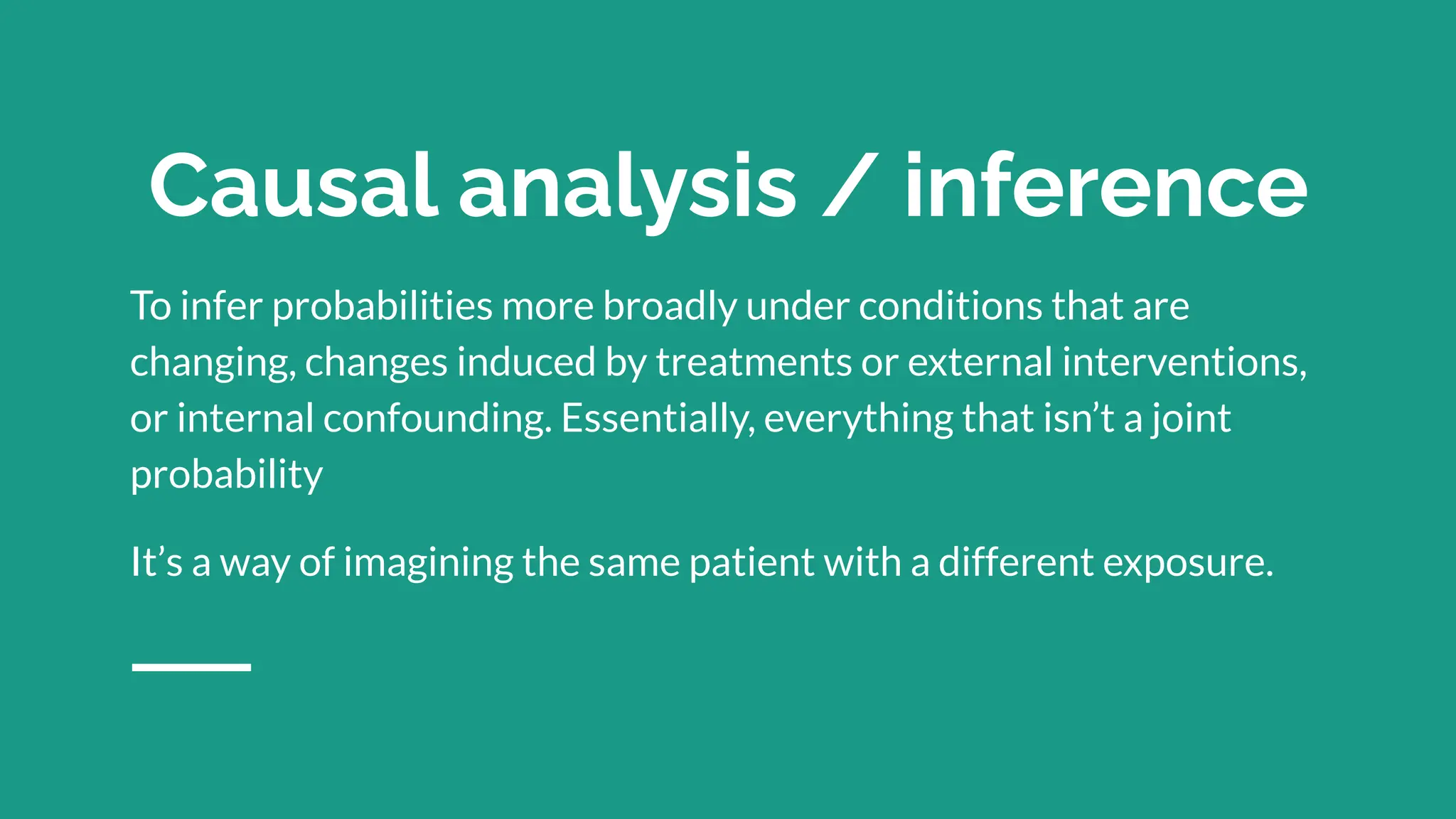 Causal analysis / inference

To infer probabilities more broadly under conditions that are changing, changes induced by treatments or external interventions, or internal confounding. Essentially, everything that isn’t a joint probability

It’s a way of imagining the same patient with a different exposure.